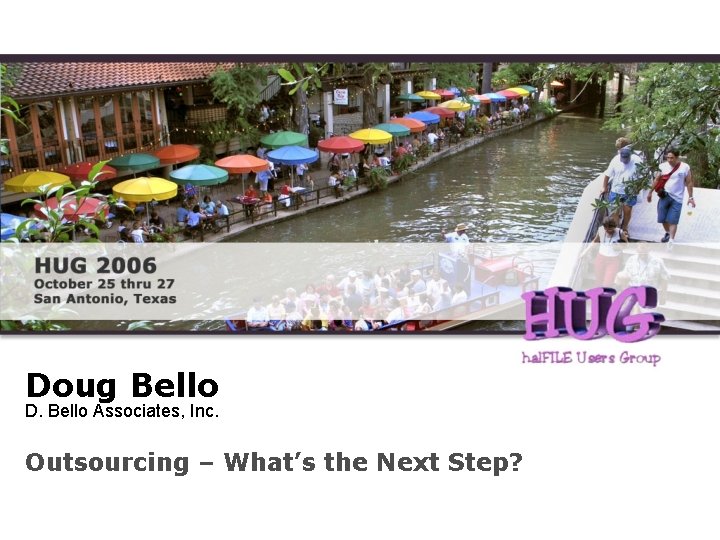 HUG 2006
October 25 thru 27
San Antonio, Texas

HUG
halFILE Users Group

Doug Bello
D. Bello Associates, Inc.

Outsourcing – What's the Next Step?